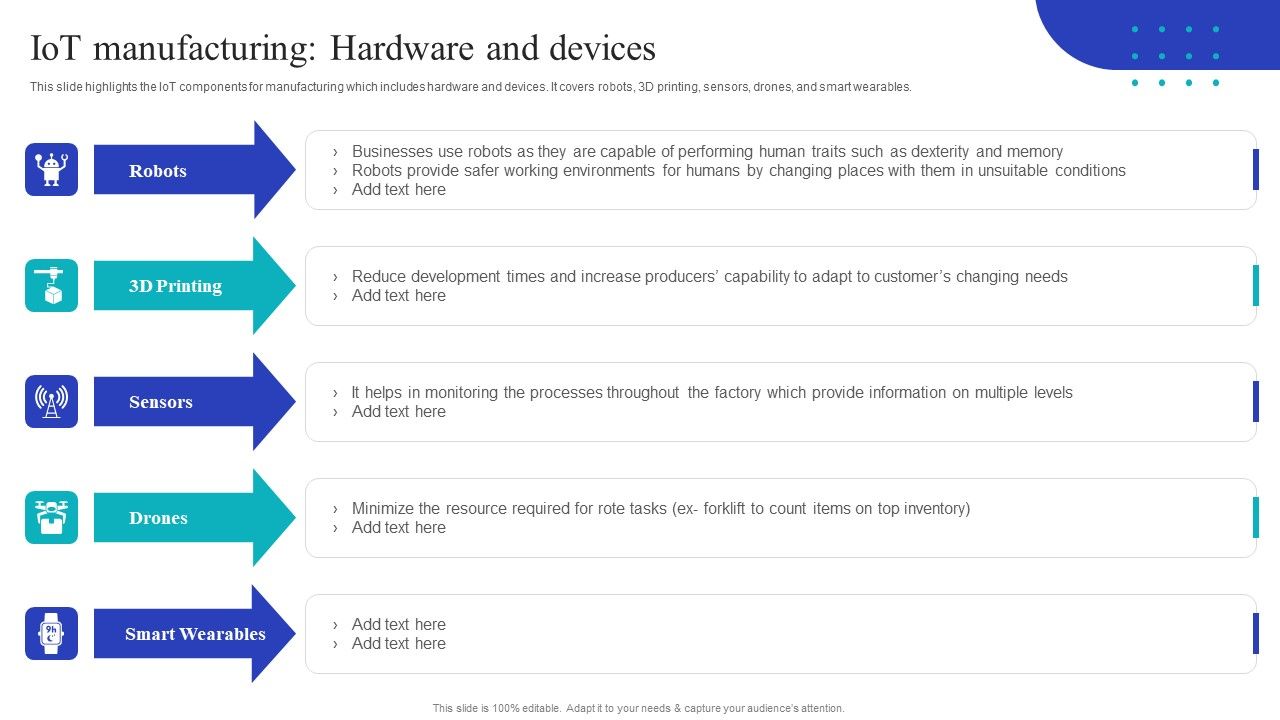 IoT manufacturing: Hardware and devices

This slide highlights the IoT components for manufacturing which includes hardware and devices. It covers robots, 3D printing, sensors, drones, and smart wearables.

Robots

› Businesses use robots as they are capable of performing human traits such as dexterity and memory
› Robots provide safer working environments for humans by changing places with them in unsuitable conditions
› Add text here

3D Printing

› Reduce development times and increase producers' capability to adapt to customer's changing needs
› Add text here

Sensors

› It helps in monitoring the processes throughout the factory which provide information on multiple levels
› Add text here

Drones

› Minimize the resource required for rote tasks (ex- forklift to count items on top inventory)
› Add text here

Smart Wearables

› Add text here
› Add text here

This slide is 100% editable. Adapt it to your needs & capture your audience's attention.